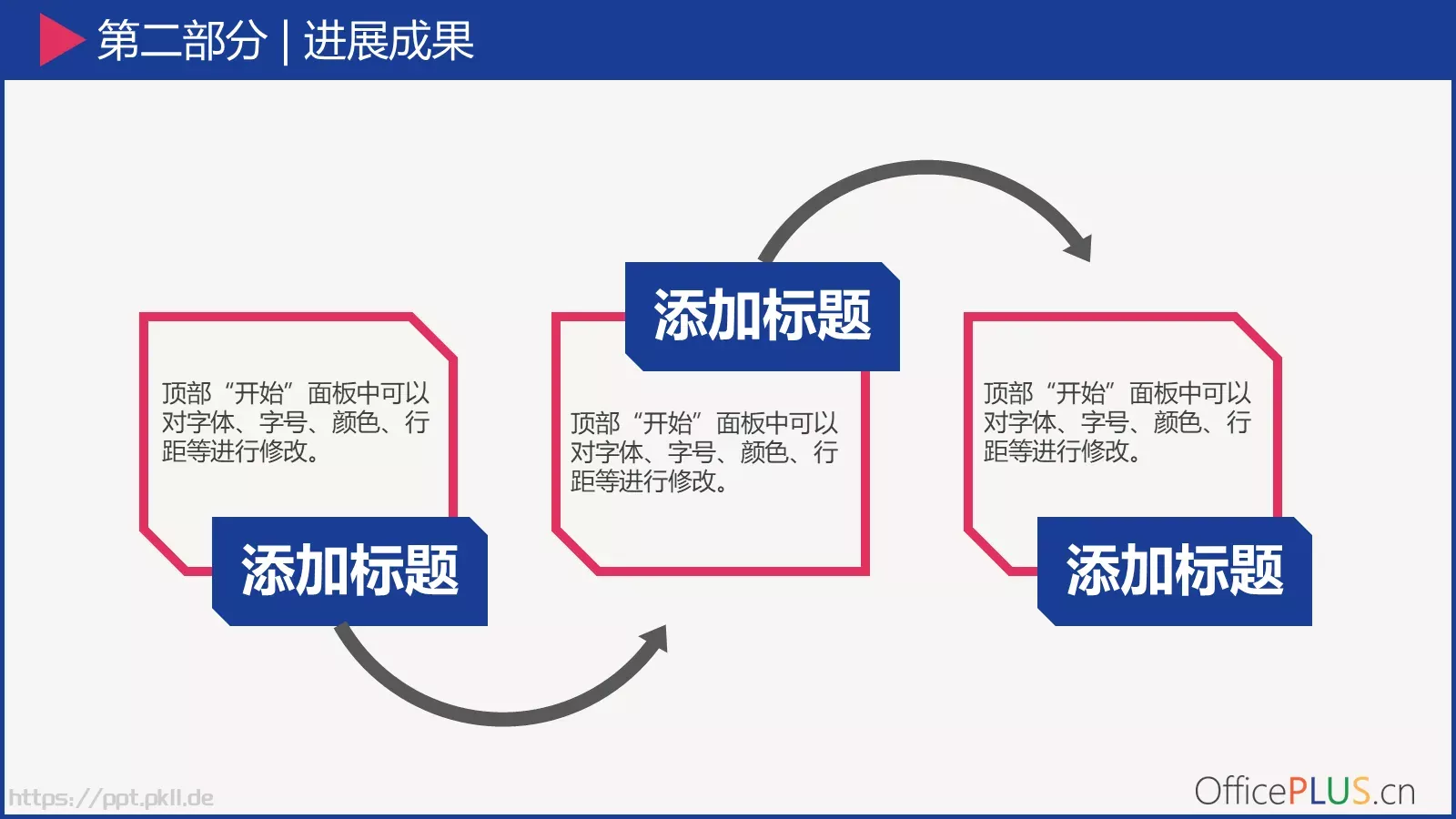 第二部分 | 进展成果

顶部“开始”面板中可以对字体、字号、颜色、行距等进行修改。

添加标题

添加标题

顶部“开始”面板中可以对字体、字号、颜色、行距等进行修改。

顶部“开始”面板中可以对字体、字号、颜色、行距等进行修改。

添加标题

https://ppt.pkll.de

OfficePLUS.cn